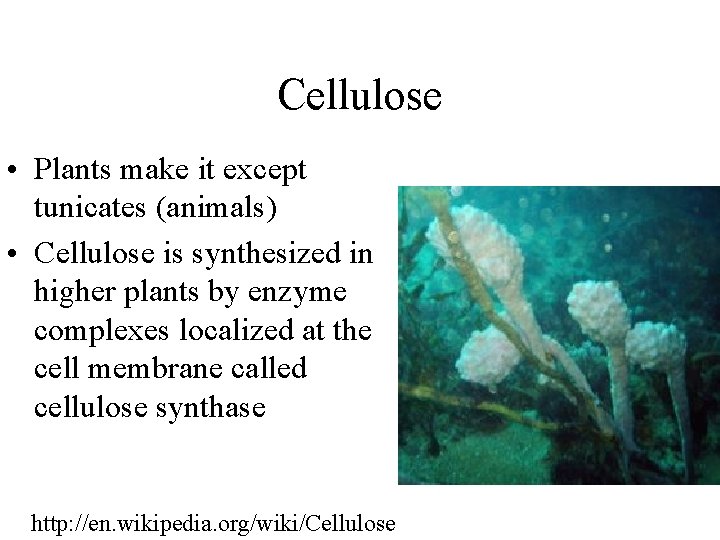 Cellulose

• Plants make it except tunicates (animals)
• Cellulose is synthesized in higher plants by enzyme complexes localized at the cell membrane called cellulose synthase

http://en.wikipedia.org/wiki/Cellulose